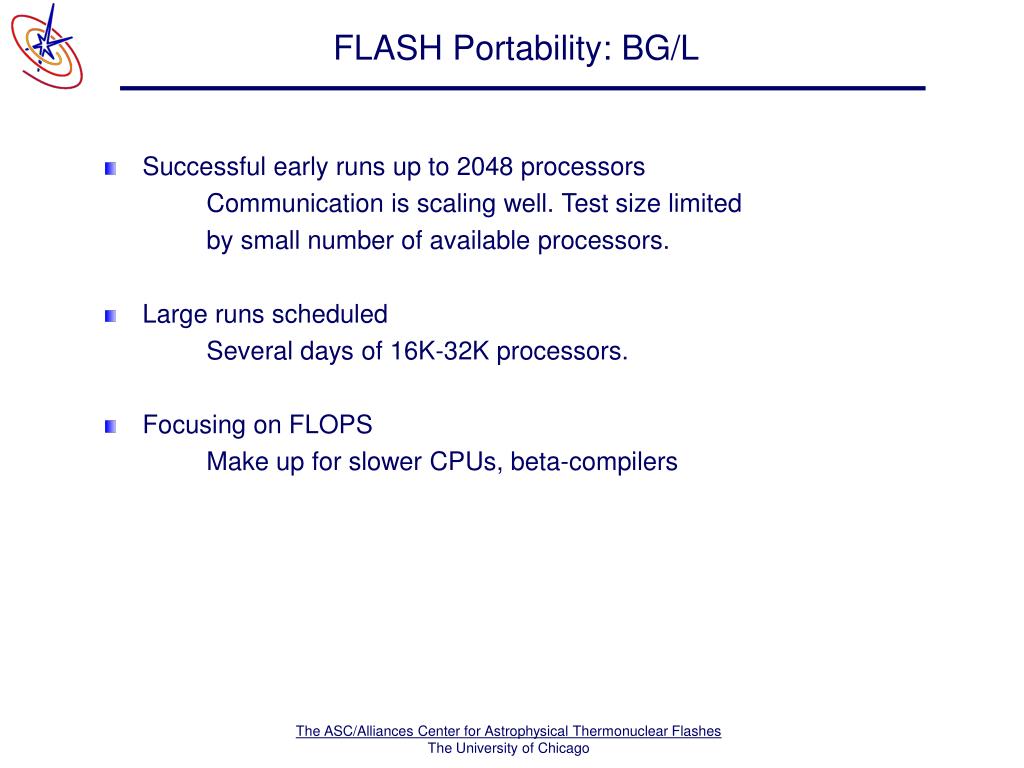 FLASH Portability: BG/L

Successful early runs up to 2048 processors
Communication is scaling well. Test size limited by small number of available processors.

Large runs scheduled
Several days of 16K-32K processors.

Focusing on FLOPS
Make up for slower CPUs, beta-compilers

The ASC/Alliances Center for Astrophysical Thermonuclear Flashes
The University of Chicago